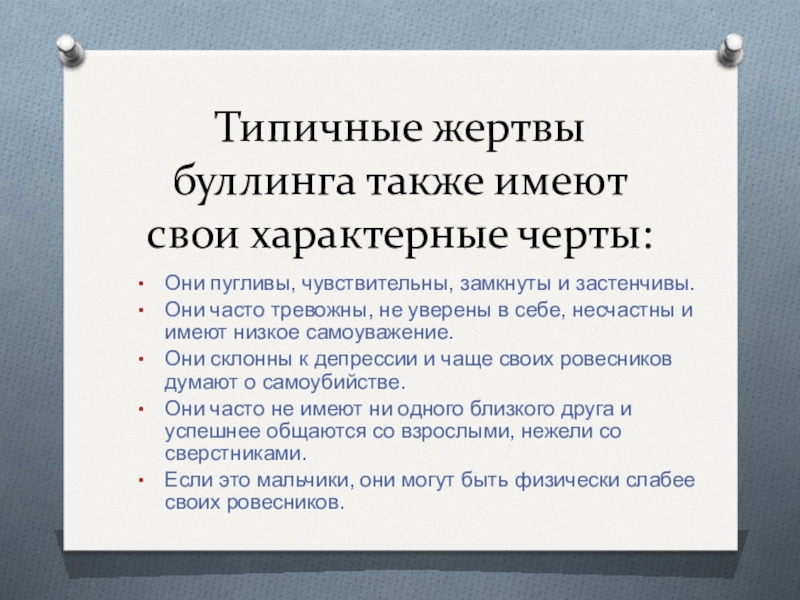 Типичные жертвы буллинга также имеют свои характерные черты:

• Они пугливы, чувствительны, замкнуты и застенчивы.
• Они часто тревожны, не уверены в себе, несчастны и имеют низкое самоуважение.
• Они склонны к депрессии и чаще своих ровесников думают о самоубийстве.
• Они часто не имеют ни одного близкого друга и успешнее общаются со взрослыми, нежели со сверстниками.
• Если это мальчики, они могут быть физически слабее своих ровесников.